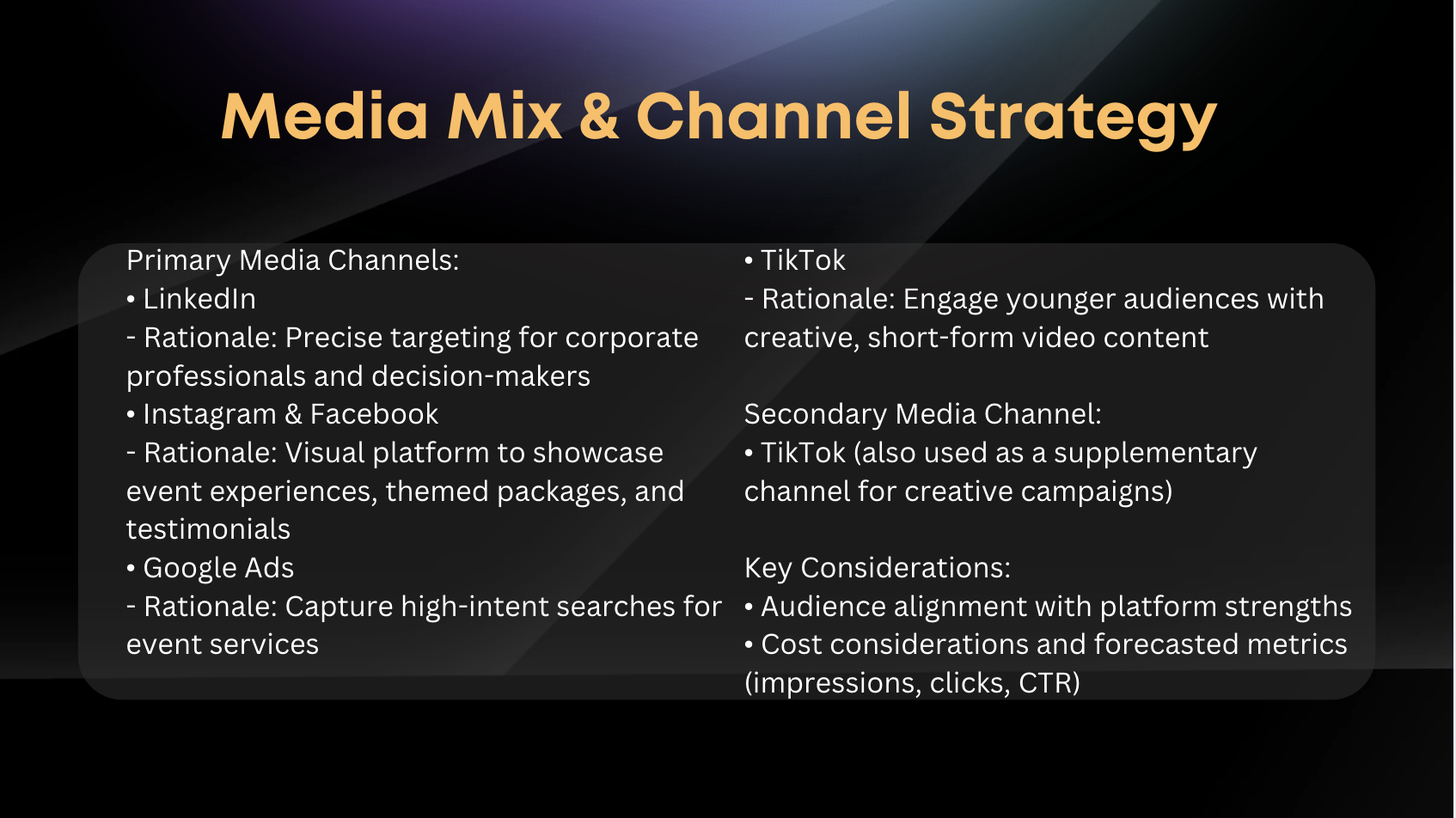 Media Mix & Channel Strategy

Primary Media Channels:
• LinkedIn
- Rationale: Precise targeting for corporate professionals and decision-makers
• Instagram & Facebook
- Rationale: Visual platform to showcase event experiences, themed packages, and testimonials
• Google Ads
- Rationale: Capture high-intent searches for event services

• TikTok
- Rationale: Engage younger audiences with creative, short-form video content

Secondary Media Channel:
• TikTok (also used as a supplementary channel for creative campaigns)

Key Considerations:
• Audience alignment with platform strengths
• Cost considerations and forecasted metrics (impressions, clicks, CTR)